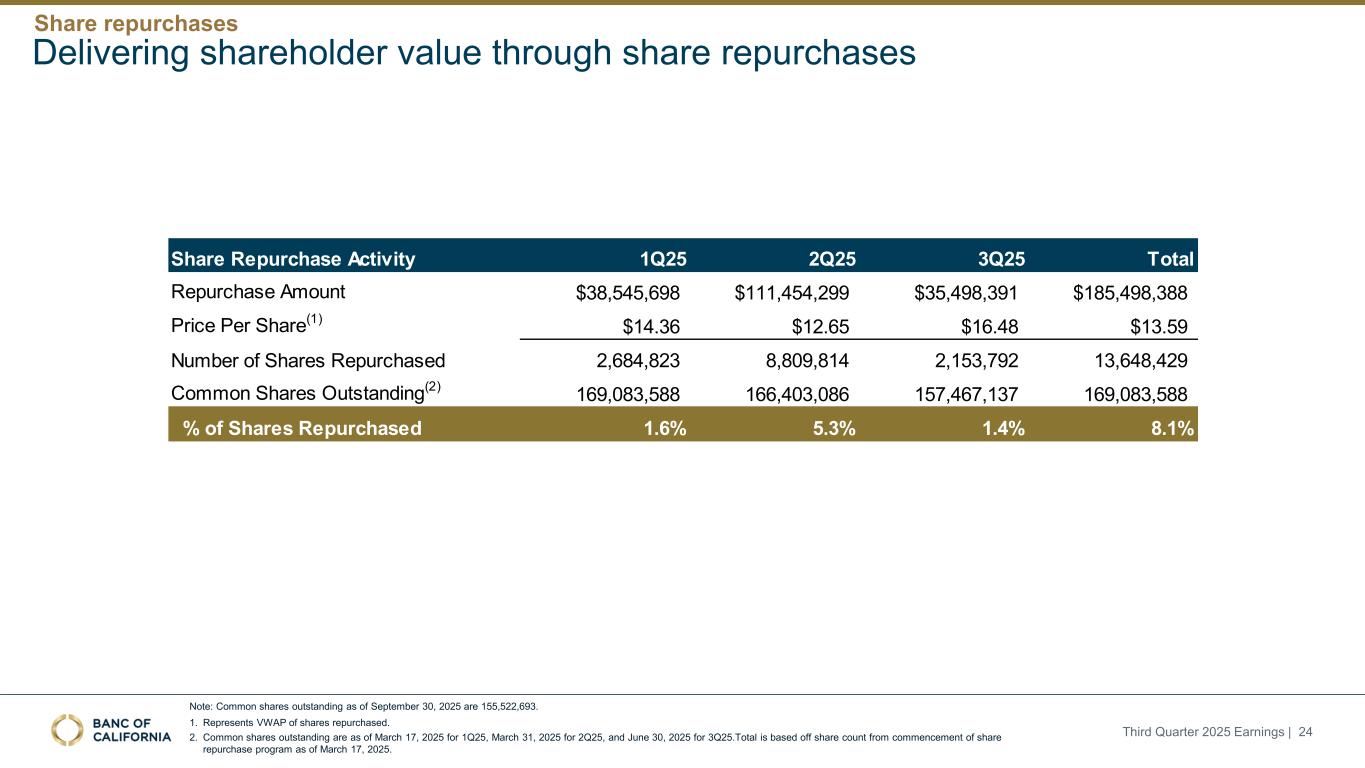 Share repurchases

Delivering shareholder value through share repurchases

| Share Repurchase Activity | 1Q25 | 2Q25 | 3Q25 | Total |
|---|---|---|---|---|
| Repurchase Amount | \$38,545,698 | \$111,454,299 | \$35,498,391 | \$185,498,388 |
| Price Per Share$^{(1)}$ | \$14.36 | \$12.65 | \$16.48 | \$13.59 |
| Number of Shares Repurchased | 2,684,823 | 8,809,814 | 2,153,792 | 13,648,429 |
| Common Shares Outstanding$^{(2)}$ | 169,083,588 | 166,403,086 | 157,467,137 | 169,083,588 |
| % of Shares Repurchased | 1.6% | 5.3% | 1.4% | 8.1% |

Note: Common shares outstanding as of September 30, 2025 are 155,522,693.

1. Represents VWAP of shares repurchased.
2. Common shares outstanding are as of March 17, 2025 for 1Q25, March 31, 2025 for 2Q25, and June 30, 2025 for 3Q25.Total is based off share count from commencement of share repurchase program as of March 17, 2025.

BANC OF CALIFORNIA

Third Quarter 2025 Earnings | 24